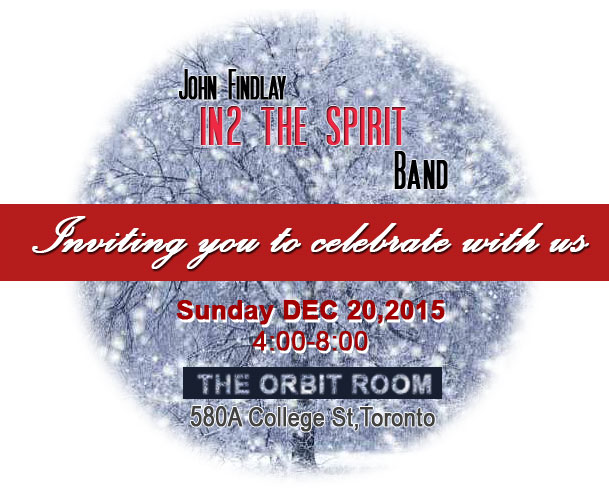 JOHN FINDLAY
IN2 THE SPIRIT
BAND

Inviting you to celebrate with us

Sunday DEC 20,2015
4:00-8:00

THE ORBIT ROOM
580A College St,Toronto